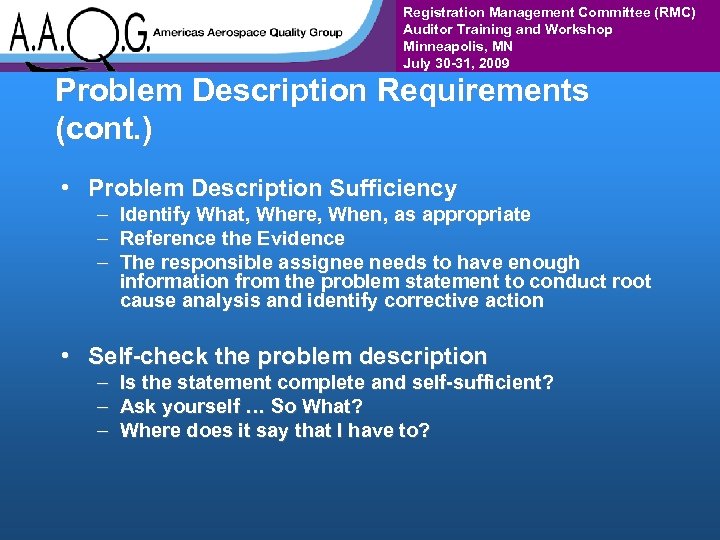 A.A.Q.G. Americas Aerospace Quality Group

Registration Management Committee (RMC)
Auditor Training and Workshop
Minneapolis, MN
July 30-31, 2009

Problem Description Requirements (cont.)

• Problem Description Sufficiency
– Identify What, Where, When, as appropriate
– Reference the Evidence
– The responsible assignee needs to have enough information from the problem statement to conduct root cause analysis and identify corrective action

• Self-check the problem description
– Is the statement complete and self-sufficient?
– Ask yourself … So What?
– Where does it say that I have to?